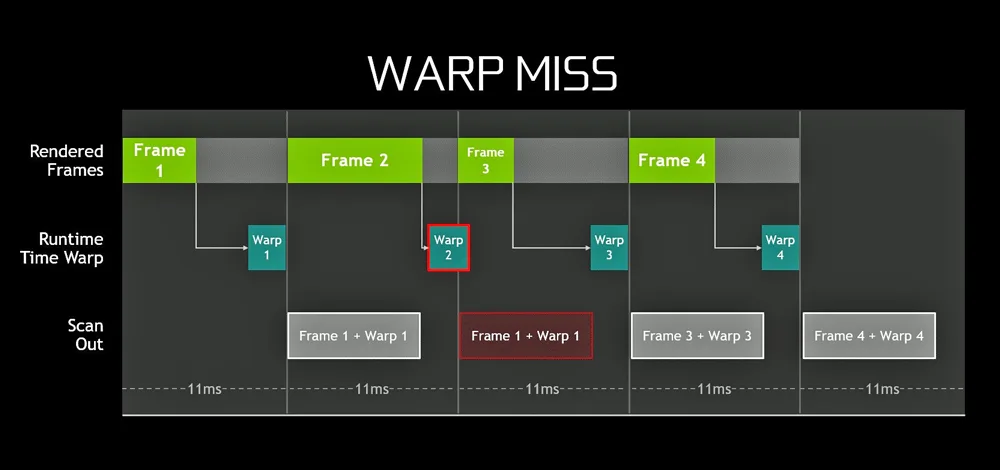 WARP MISS

Rendered Frames

Frame 1

Frame 2

Frame 3

Frame 4

Runtime Time Warp

Warp 1

Warp 2

Warp 3

Warp 4

Scan Out

Frame 1 + Warp 1

Frame 1 + Warp 1

Frame 3 + Warp 3

Frame 4 + Warp 4

11ms

11ms

11ms

11ms

11ms